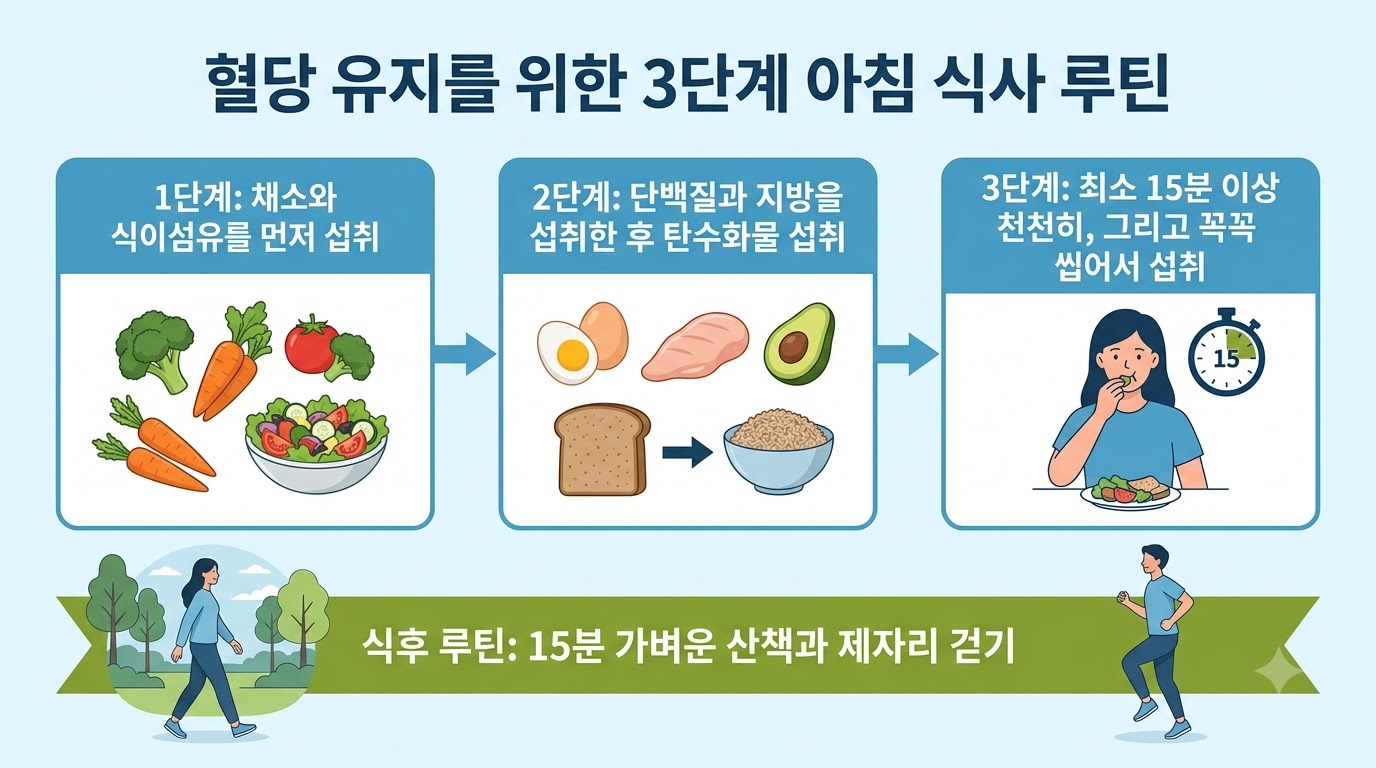 혈당 유지를 위한 3단계 아침 식사 루틴

1단계: 채소와 식이섬유를 먼저 섭취

2단계: 단백질과 지방을 섭취한 후 탄수화물 섭취

3단계: 최소 15분 이상 천천히, 그리고 꼭꼭 씹어서 섭취

15

식후 루틴: 15분 가벼운 산책과 제자리 걷기